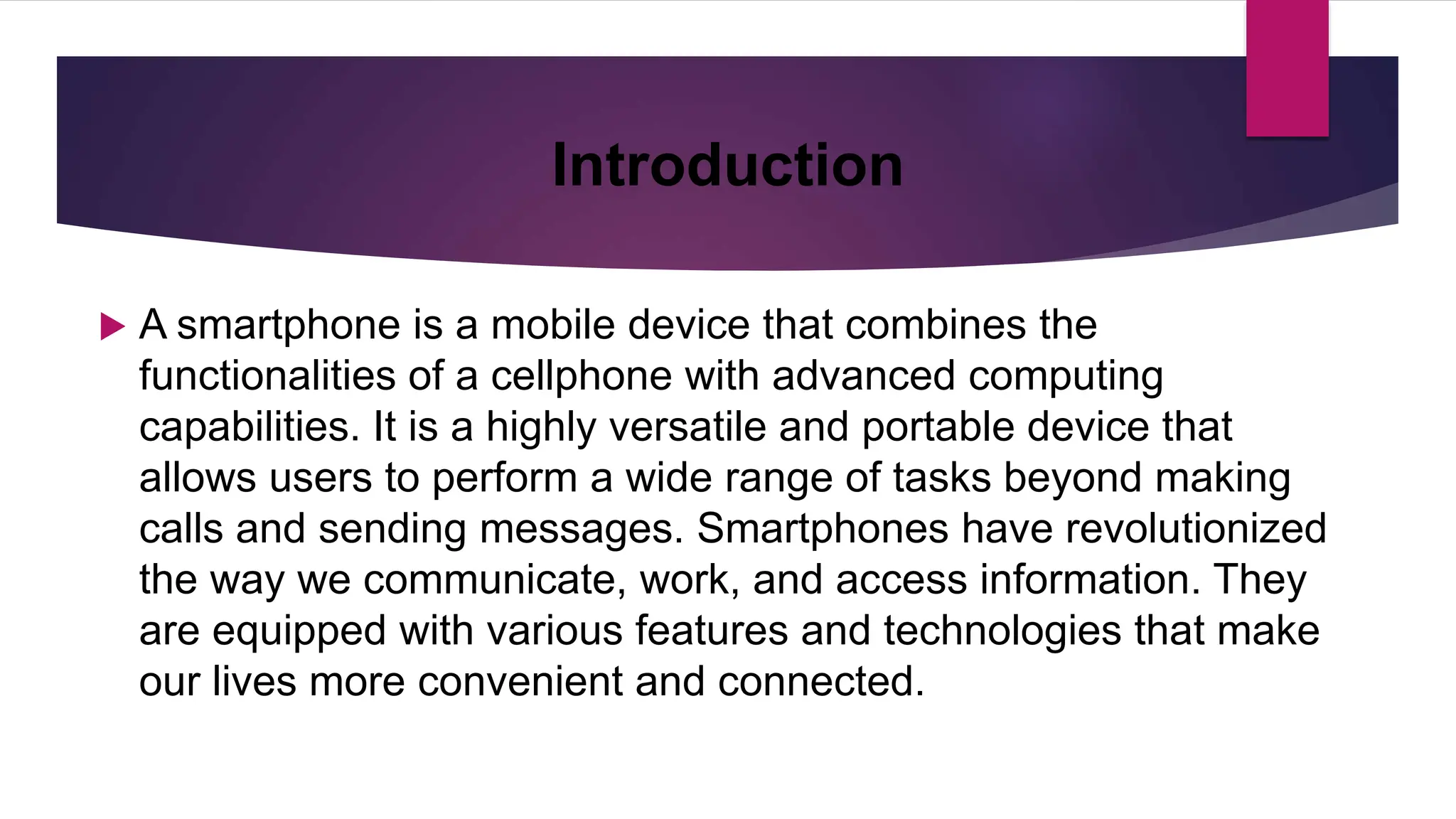 Introduction

A smartphone is a mobile device that combines the functionalities of a cellphone with advanced computing capabilities. It is a highly versatile and portable device that allows users to perform a wide range of tasks beyond making calls and sending messages. Smartphones have revolutionized the way we communicate, work, and access information. They are equipped with various features and technologies that make our lives more convenient and connected.